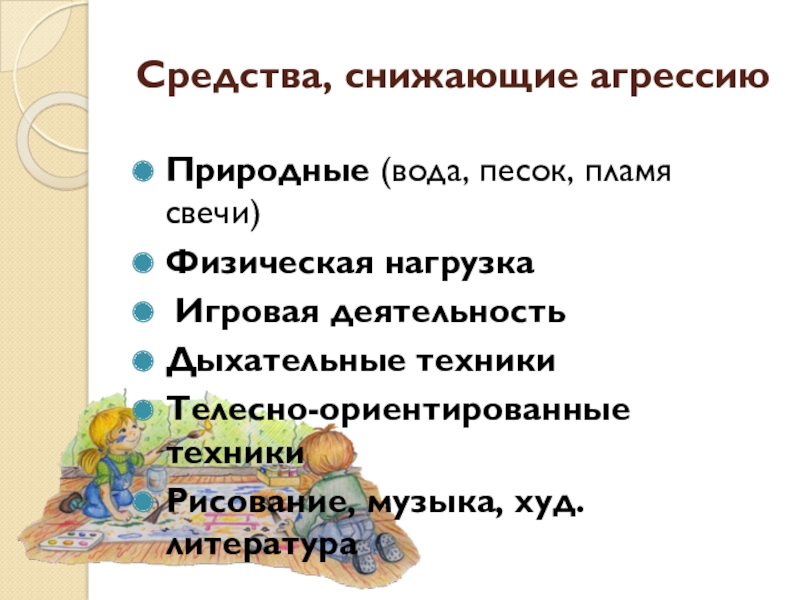 Средства, снижающие агрессию

Природные (вода, песок, пламя свечи)

Физическая нагрузка

Игровая деятельность

Дыхательные техники

Телесно-ориентированные техники

Рисование, музыка, худ. литература